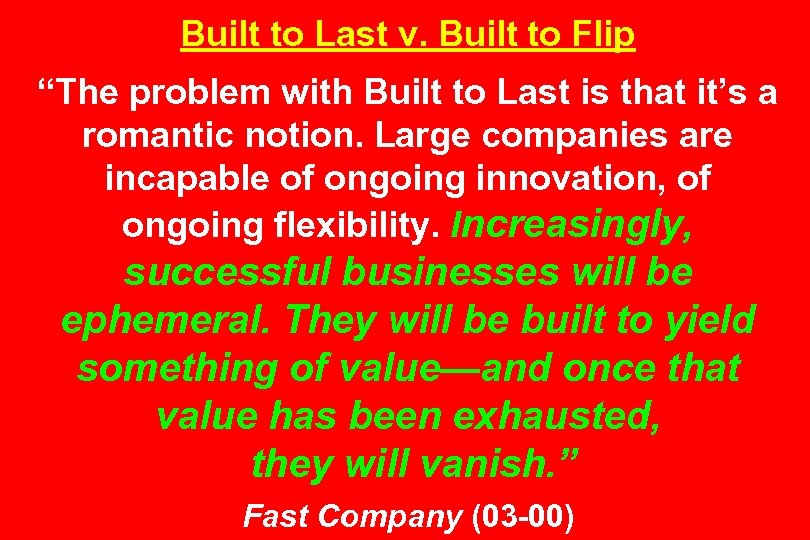 Built to Last v. Built to Flip

“The problem with Built to Last is that it’s a romantic notion. Large companies are incapable of ongoing innovation, of ongoing flexibility. Increasingly, successful businesses will be ephemeral. They will be built to yield something of value—and once that value has been exhausted, they will vanish.”

Fast Company (03-00)